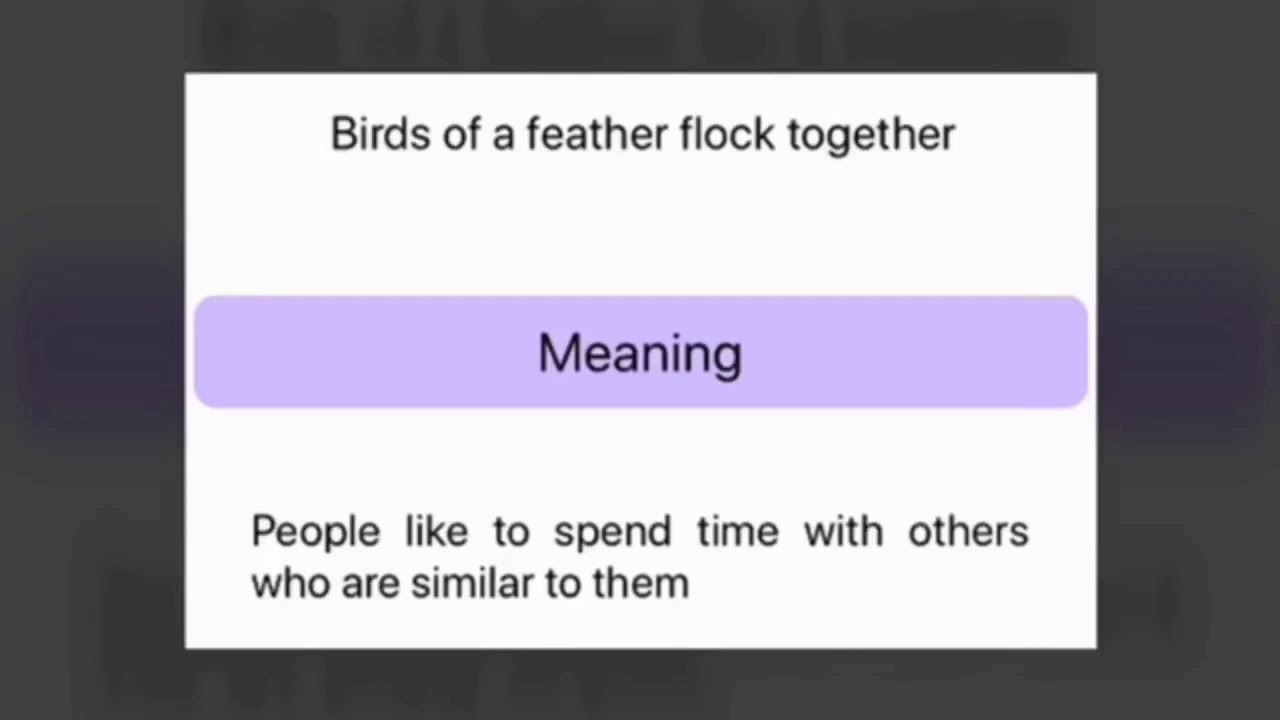 Birds of a feather flock together

Meaning

People like to spend time with others who are similar to them